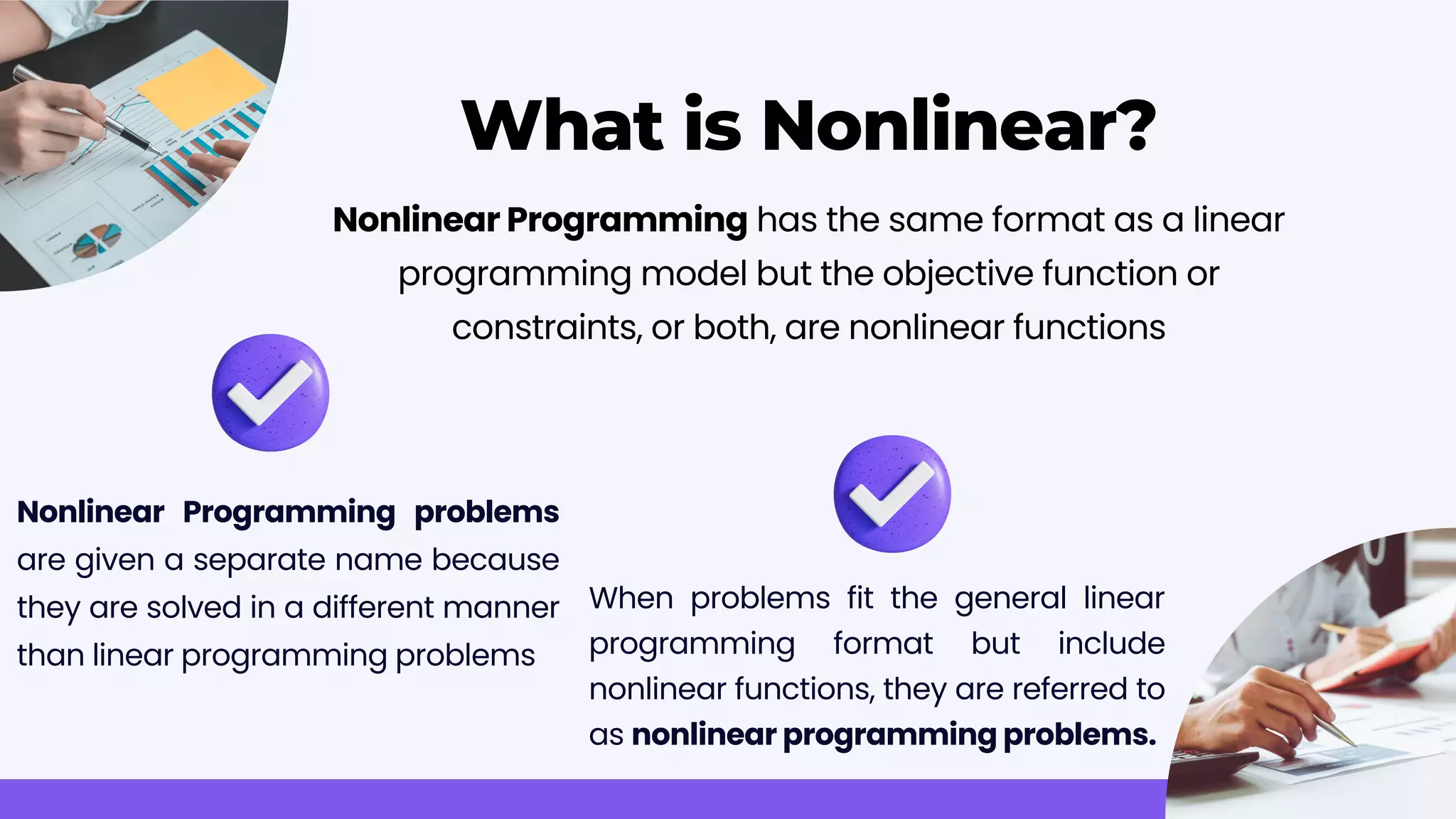 What is Nonlinear?

Nonlinear Programming has the same format as a linear programming model but the objective function or constraints, or both, are nonlinear functions

Nonlinear Programming problems are given a separate name because they are solved in a different manner than linear programming problems

When problems fit the general linear programming format but include nonlinear functions, they are referred to as nonlinear programming problems.